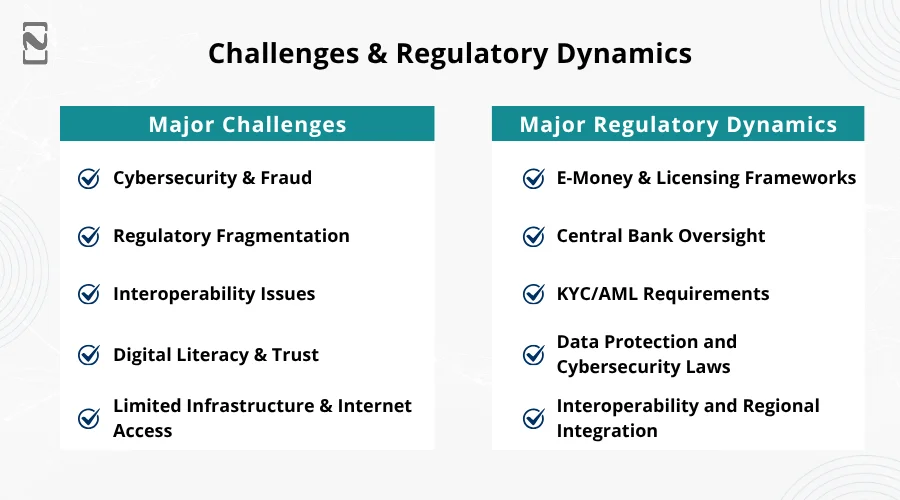 Challenges & Regulatory Dynamics

Major Challenges

Cybersecurity & Fraud

Regulatory Fragmentation

Interoperability Issues

Digital Literacy & Trust

Limited Infrastructure & Internet Access

Major Regulatory Dynamics

E-Money & Licensing Frameworks

Central Bank Oversight

KYC/AML Requirements

Data Protection and Cybersecurity Laws

Interoperability and Regional Integration